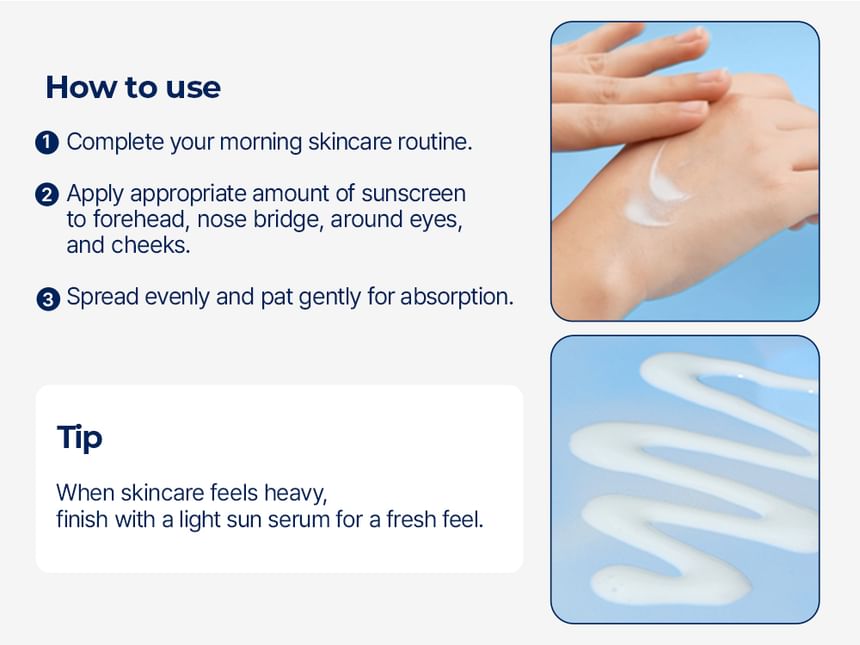 How to use

1 Complete your morning skincare routine.

2 Apply appropriate amount of sunscreen to forehead, nose bridge, around eyes, and cheeks.

3 Spread evenly and pat gently for absorption.

Tip

When skincare feels heavy,
finish with a light sun serum for a fresh feel.